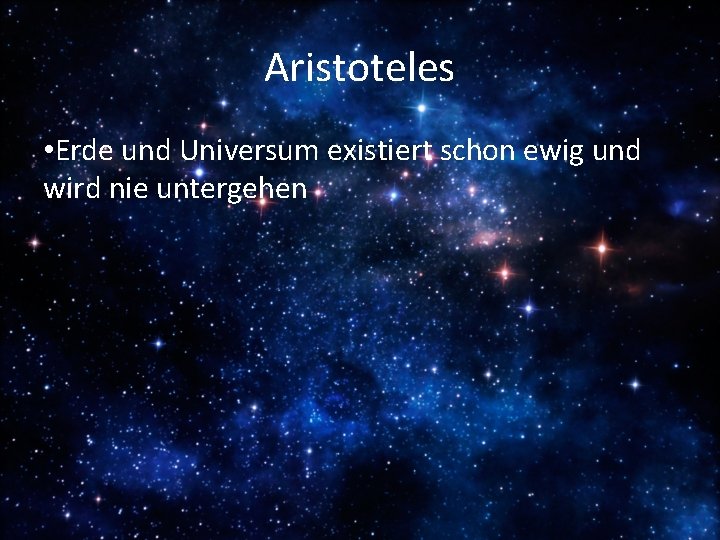 Aristoteles

•Erde und Universum existiert schon ewig und wird nie untergehen